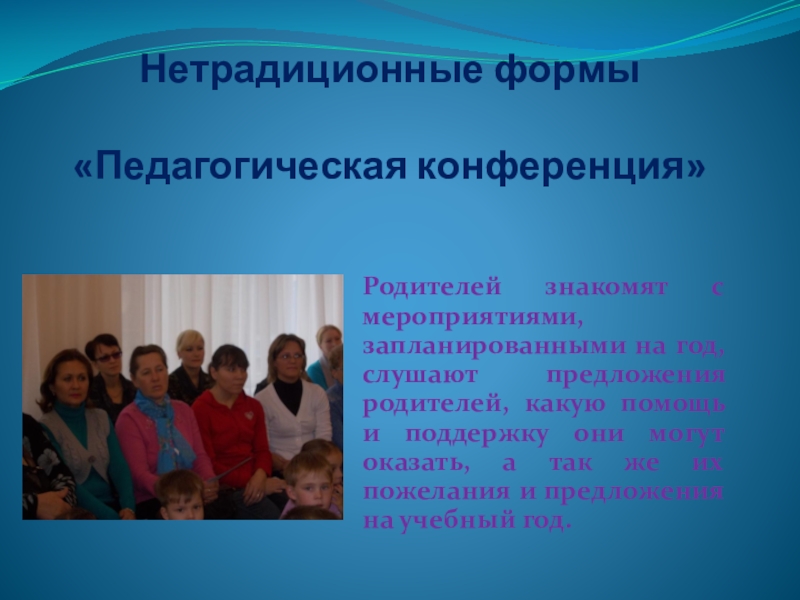 Нетрадиционные формы

«Педагогическая конференция»

Родителей знакомят с мероприятиями, запланированными на год, слушают предложения родителей, какую помощь и поддержку они могут оказать, а так же их пожелания и предложения на учебный год.